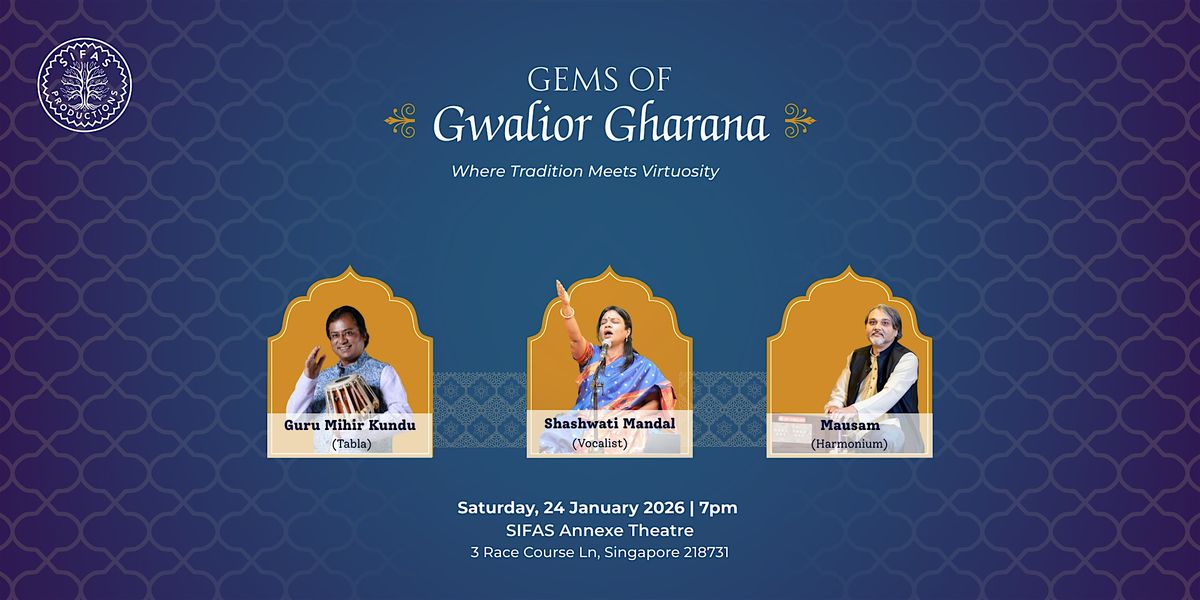 SIFAS PRODUCTIONS

GEMS OF
Gwalior Gharana

Where Tradition Meets Virtuosity

Guru Mihir Kundu
(Tabla)

Shashwati Mandal
(Vocalist)

Mausam
(Harmonium)

Saturday, 24 January 2026 | 7pm
SIFAS Annexe Theatre
3 Race Course Ln, Singapore 218731